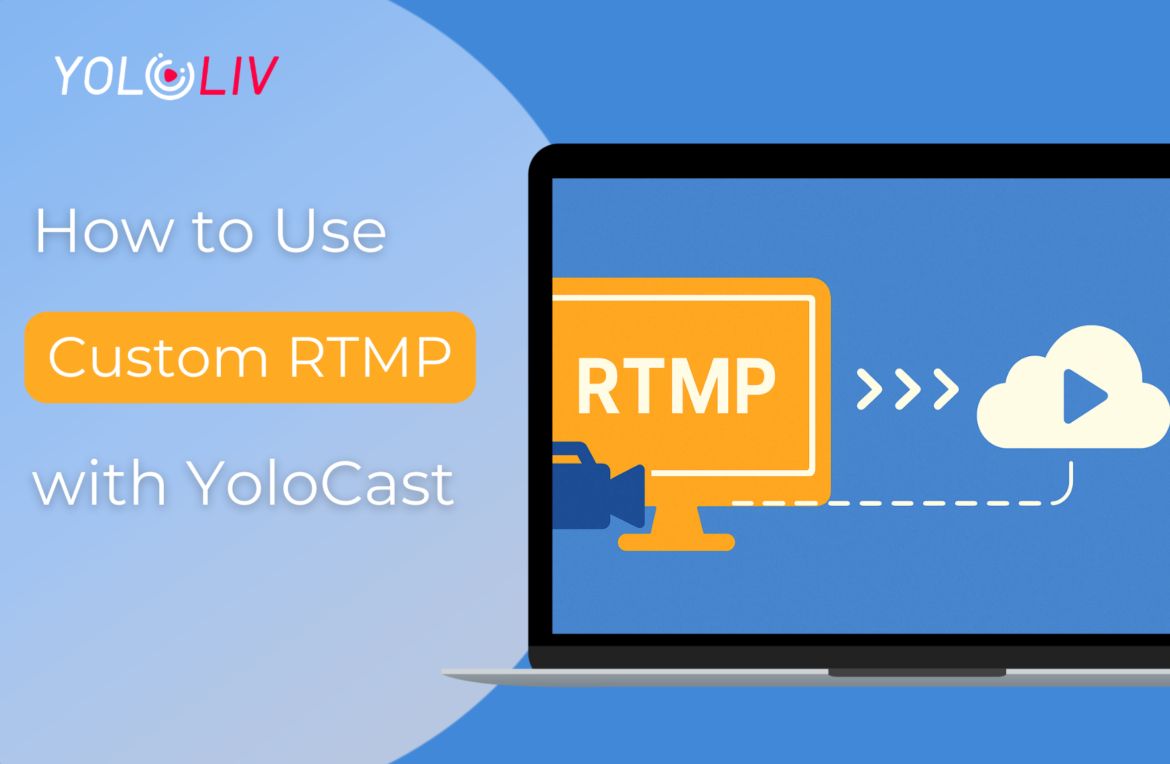 YOLOLIV

How to Use

Custom RTMP

with YoloCast

RTMP